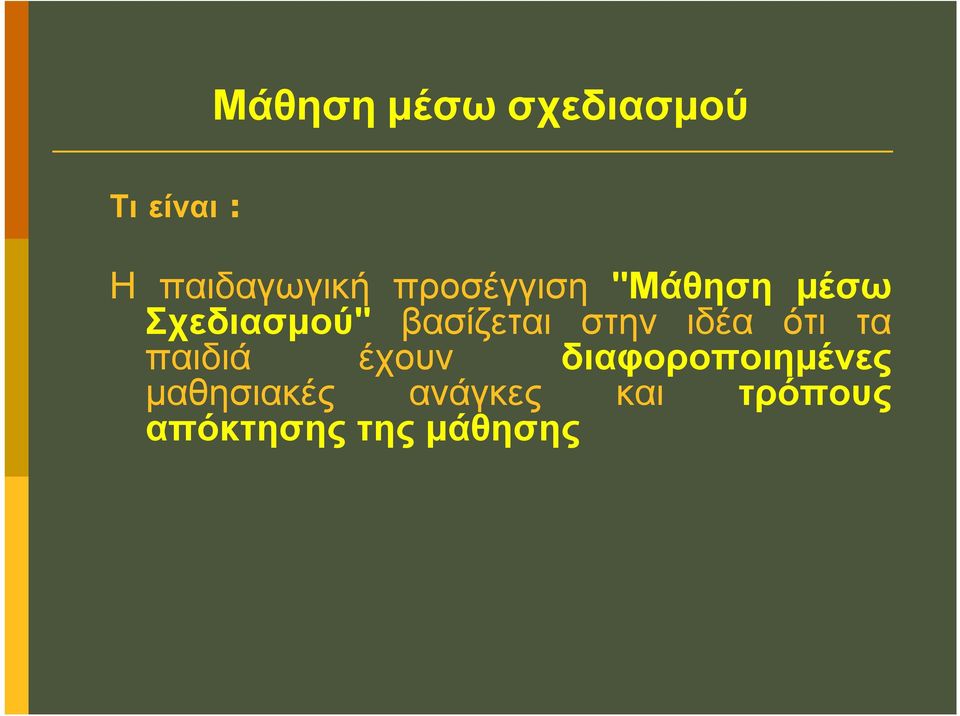 Μάθηση μέσω σχεδιασμού

Τι είναι :

Η παιδαγωγική προσέγγιση "Μάθηση μέσω Σχεδιασμού" βασίζεται στην ιδέα ότι τα παιδιά έχουν διαφοροποιημένες μαθησιακές ανάγκες και τρόπους απόκτησης της μάθησης